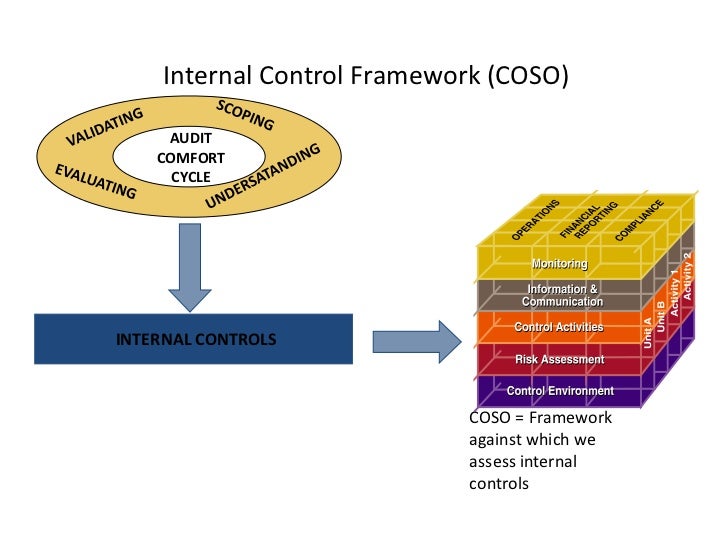 Internal Control Framework (COSO)

VALIDATING
SCOPING
AUDIT COMFORT CYCLE
EVALUATING
UNDERSATANDING

INTERNAL CONTROLS

OPERATIONS
FINANCIAL REPORTING
COMPLIANCE
Monitoring
Information & Communication
Control Activities
Risk Assessment
Control Environment
Unit A
Unit B
Activity 1
Activity 2

COSO = Framework against which we assess internal controls